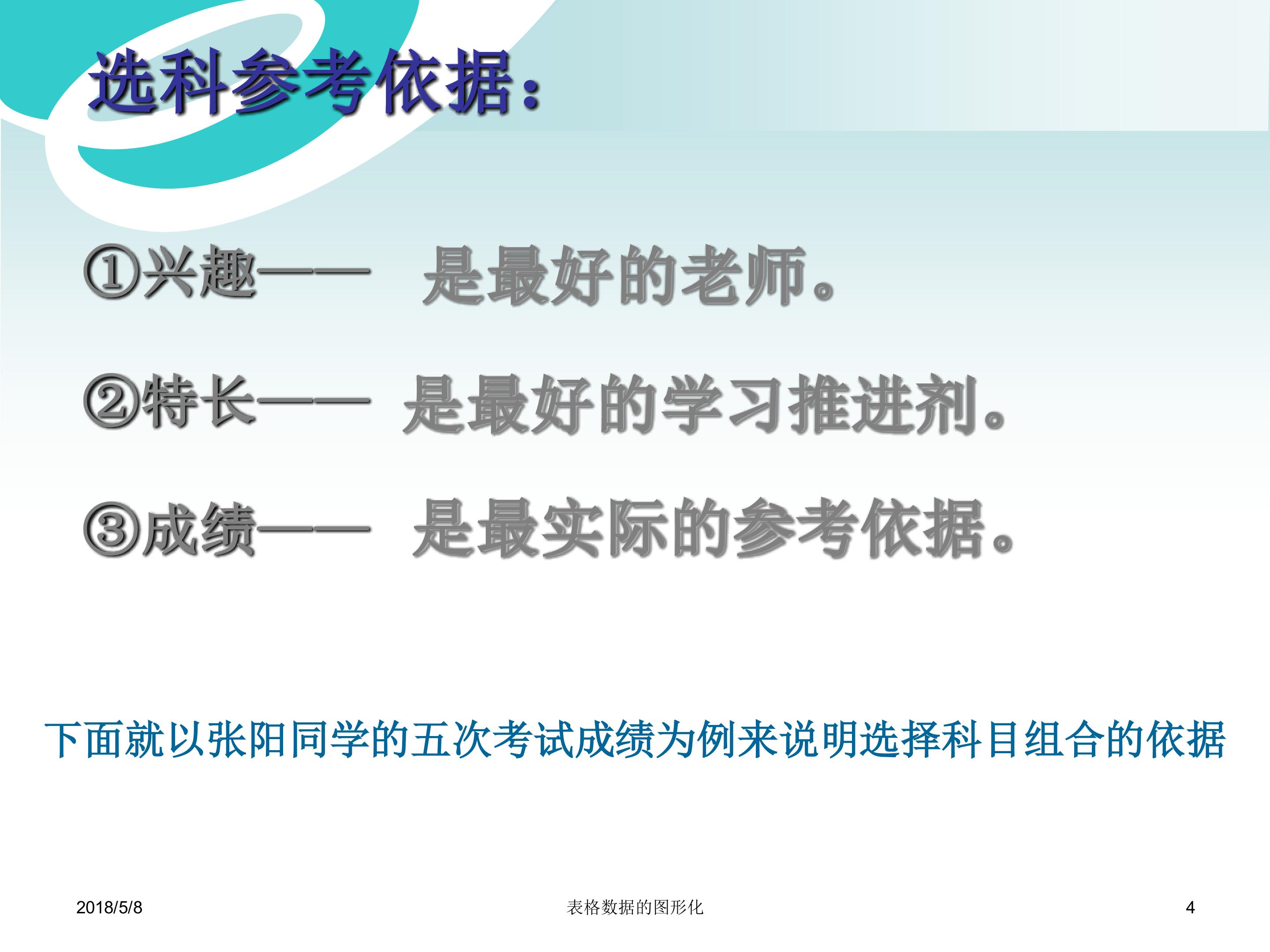 选科参考依据：

①兴趣—— 是最好的老师。

②特长—— 是最好的学习推进剂。

③成绩—— 是最实际的参考依据。

下面就以张阳同学的五次考试成绩为例来说明选择科目组合的依据

2018/5/8

表格数据的图形化

4